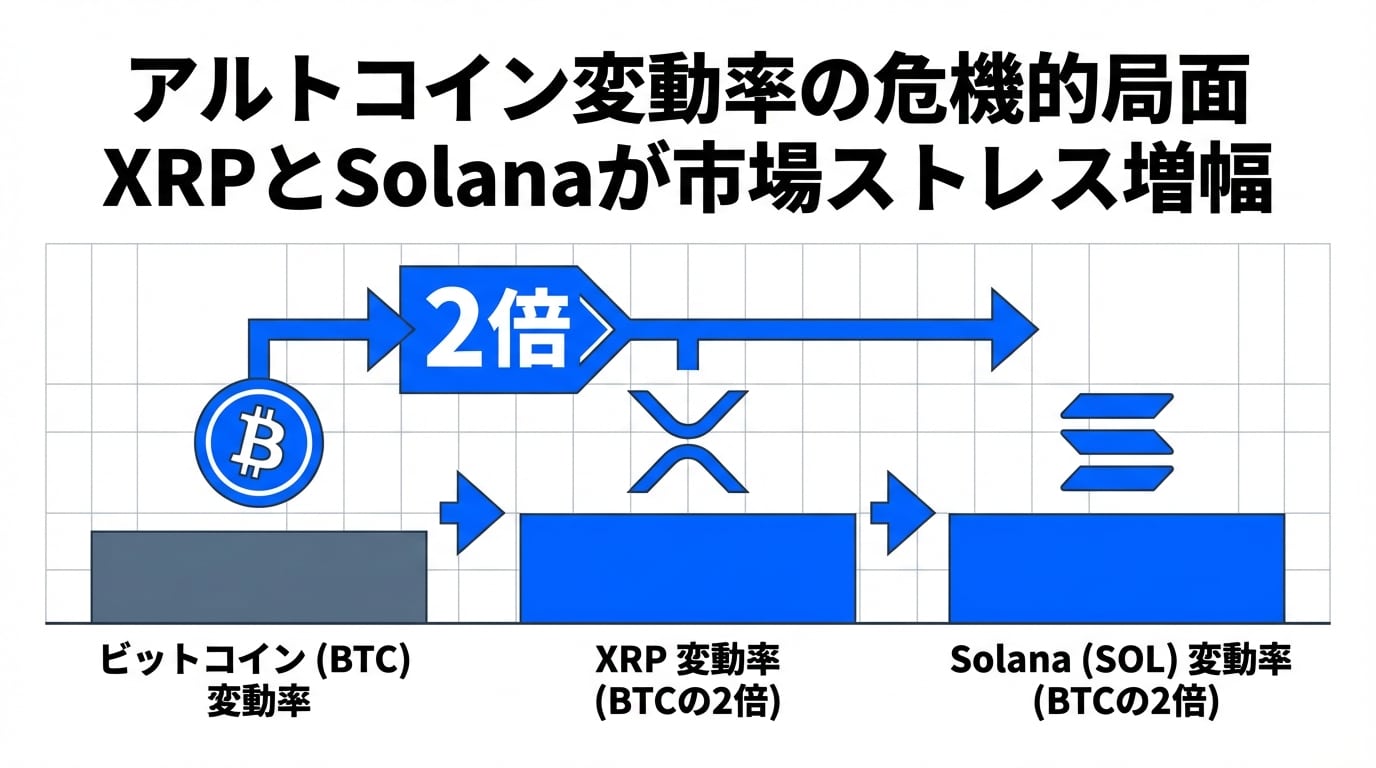 アルトコイン変動率の危機的局面
XRPとSolanaが市場ストレス増幅

2倍

ビットコイン (BTC)
変動率

XRP 変動率
(BTCの2倍)

Solana (SOL) 変動率
(BTCの2倍)